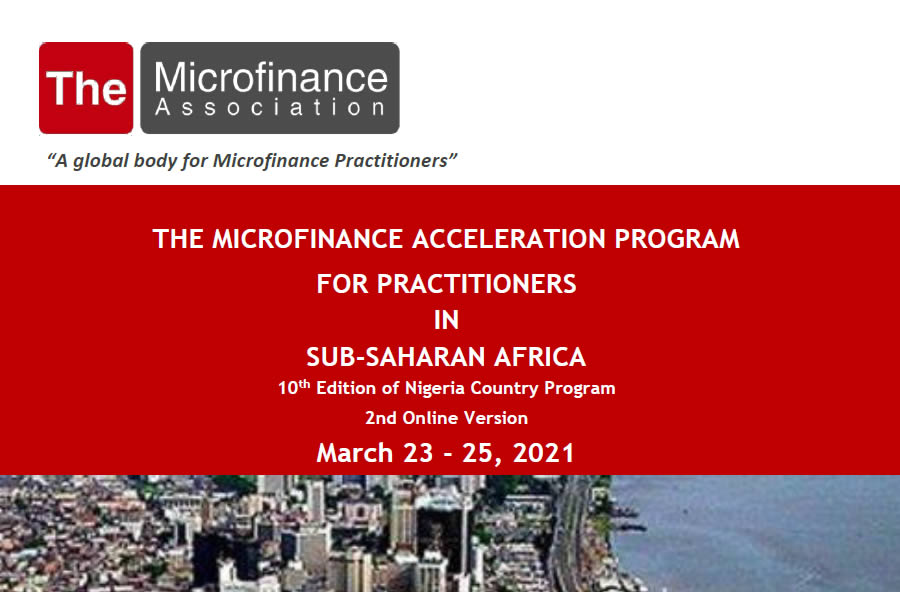 The Microfinance Association

"A global body for Microfinance Practitioners"

THE MICROFINANCE ACCELERATION PROGRAM

FOR PRACTITIONERS

IN

SUB-SAHARAN AFRICA

10$^{th}$ Edition of Nigeria Country Program

2nd Online Version

March 23 - 25, 2021